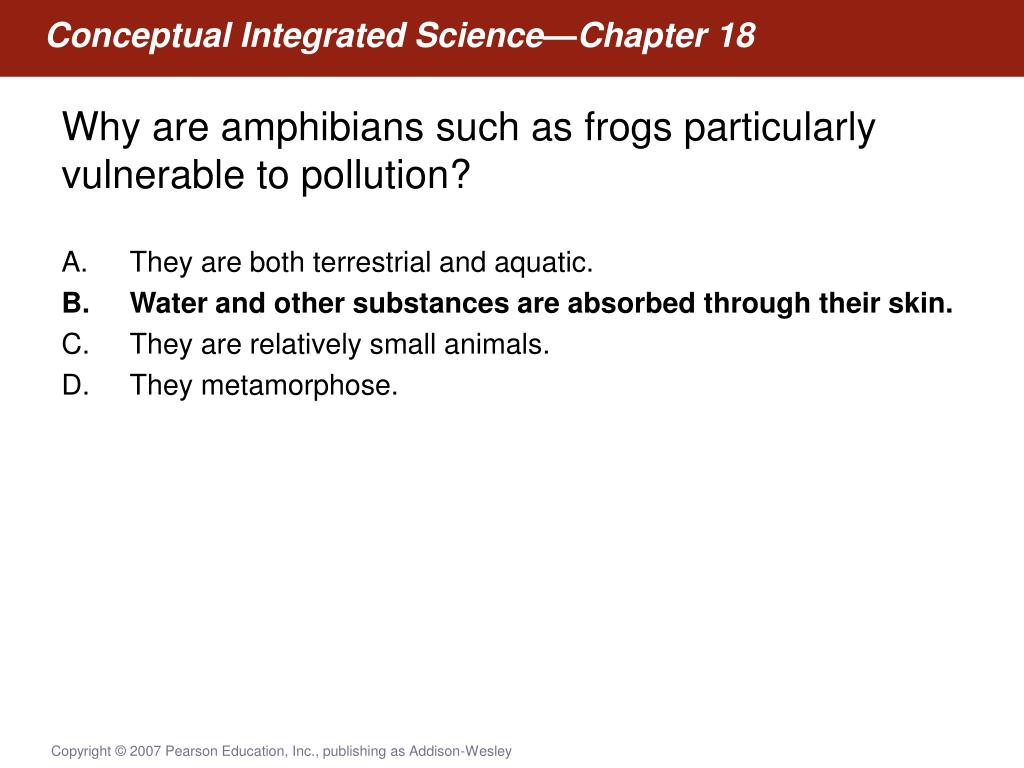 Conceptual Integrated Science—Chapter 18

Why are amphibians such as frogs particularly vulnerable to pollution?

A. They are both terrestrial and aquatic.
B. Water and other substances are absorbed through their skin.
C. They are relatively small animals.
D. They metamorphose.

Copyright © 2007 Pearson Education, Inc., publishing as Addison-Wesley